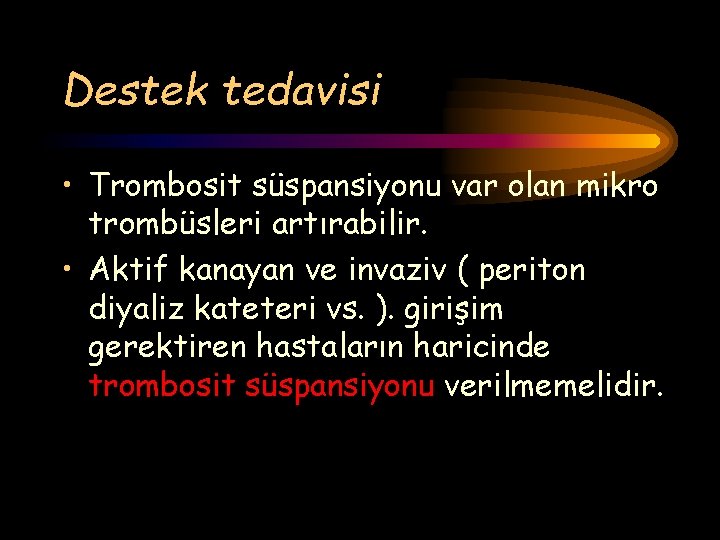 Destek tedavisi

• Trombosit süspansiyonu var olan mikro trombüsleri artırabilir.
• Aktif kanayan ve invaziv ( periton diyaliz kateteri vs. ). girişim gerektiren hastaların haricinde trombosit süspansiyonu verilmemelidir.